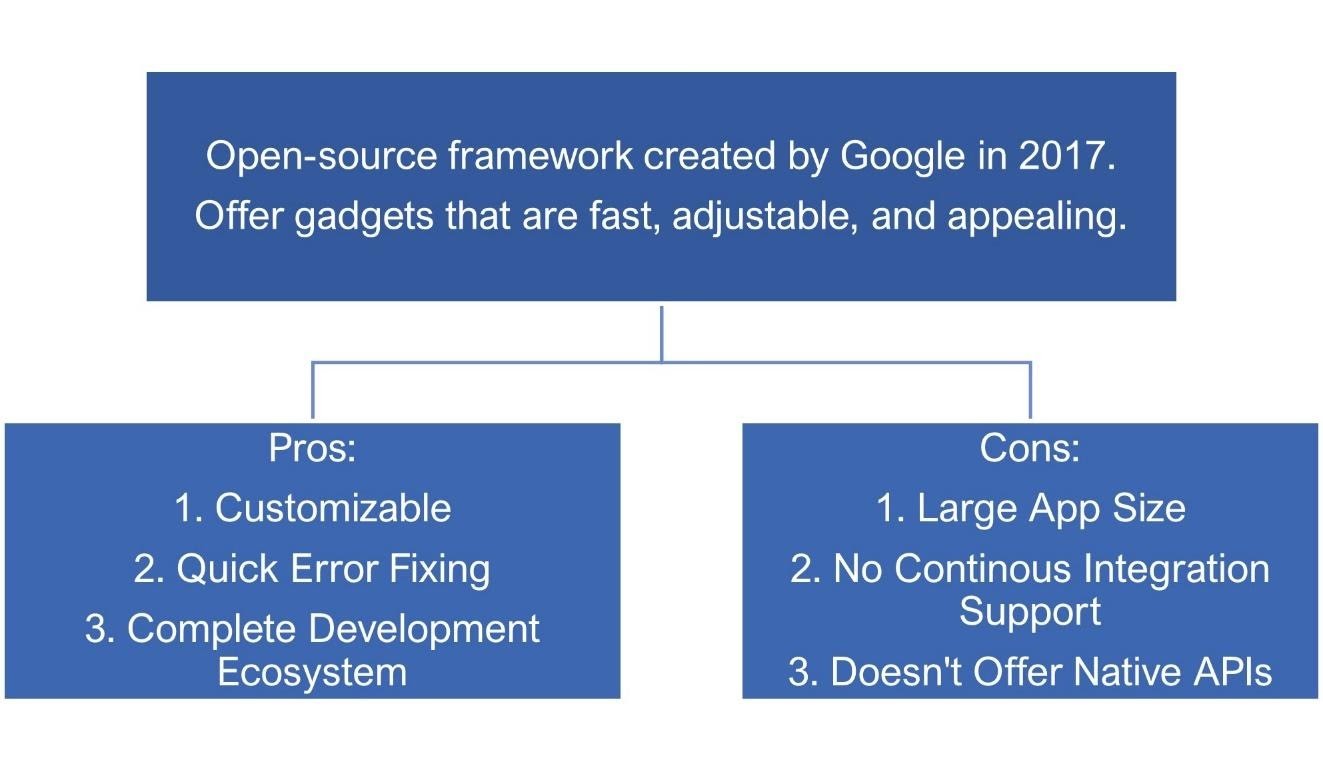 Open-source framework created by Google in 2017.
Offer gadgets that are fast, adjustable, and appealing.

Pros:
1. Customizable
2. Quick Error Fixing
3. Complete Development Ecosystem

Cons:
1. Large App Size
2. No Continous Integration Support
3. Doesn't Offer Native APIs